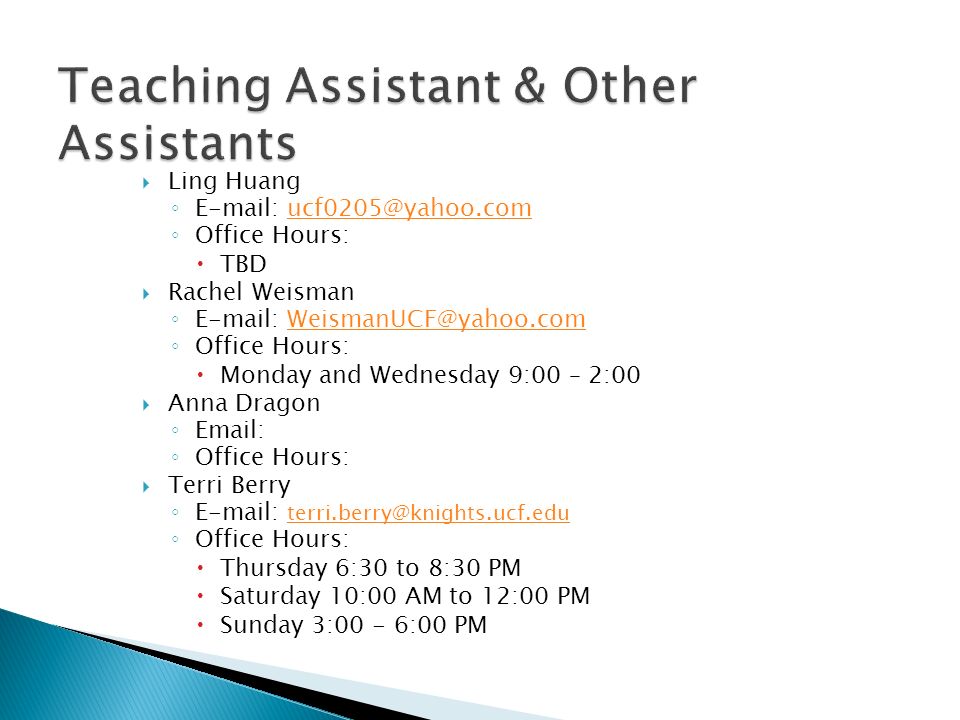 Teaching Assistant & Other Assistants

Ling Huang
E-mail: ucf0205@yahoo.com
Office Hours:
TBD
Rachel Weisman
E-mail: WeismanUCF@yahoo.com
Office Hours:
Monday and Wednesday 9:00 – 2:00
Anna Dragon
Email:
Office Hours:
Terri Berry
E-mail: terri.berry@knights.ucf.edu
Office Hours:
Thursday 6:30 to 8:30 PM
Saturday 10:00 AM to 12:00 PM
Sunday 3:00 - 6:00 PM